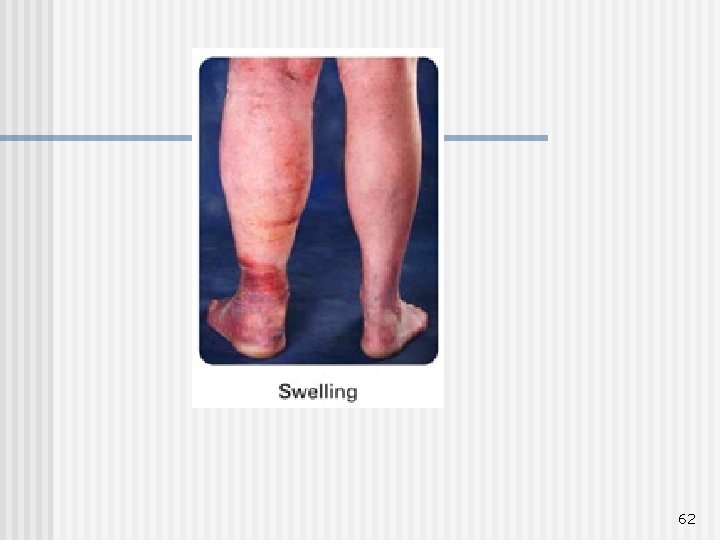 Swelling

62